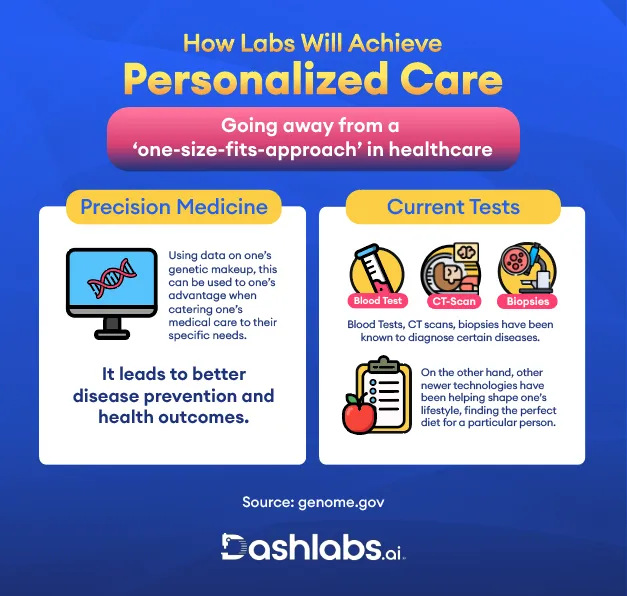 How Labs Will Achieve
Personalized Care

Going away from a 'one-size-fits-approach' in healthcare

Precision Medicine

Using data on one's genetic makeup, this can be used to one's advantage when catering one's medical care to their specific needs.

It leads to better disease prevention and health outcomes.

Current Tests

Blood Test

CT-Scan

Biopsies

Blood Tests, CT scans, biopsies have been known to diagnose certain diseases.

On the other hand, other newer technologies have been helping shape one's lifestyle, finding the perfect diet for a particular person.

Source: genome.gov

Dashlabs.ai